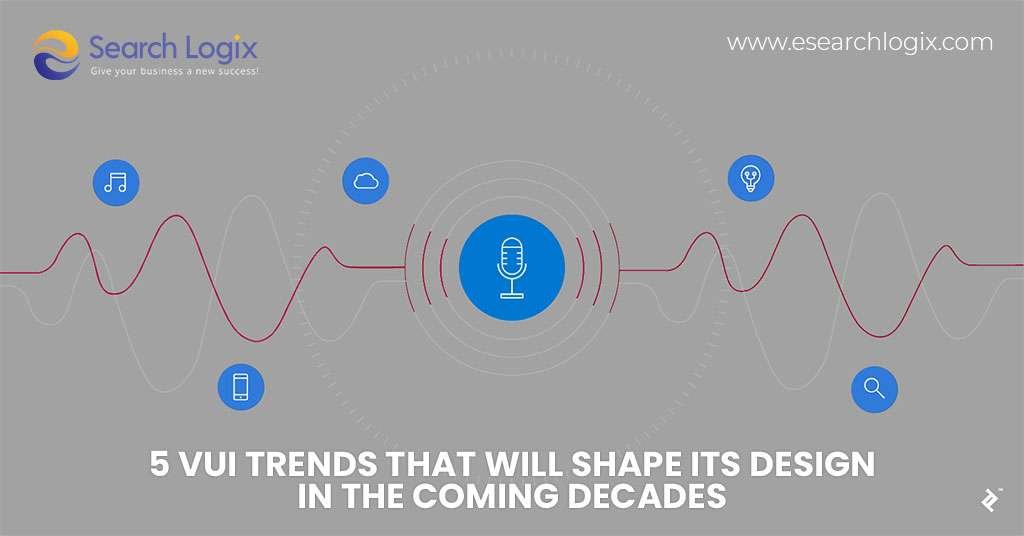 Search Logix
Give your business a new success!

www.esearchlogix.com

5 VUI TRENDS THAT WILL SHAPE ITS DESIGN IN THE COMING DECADES